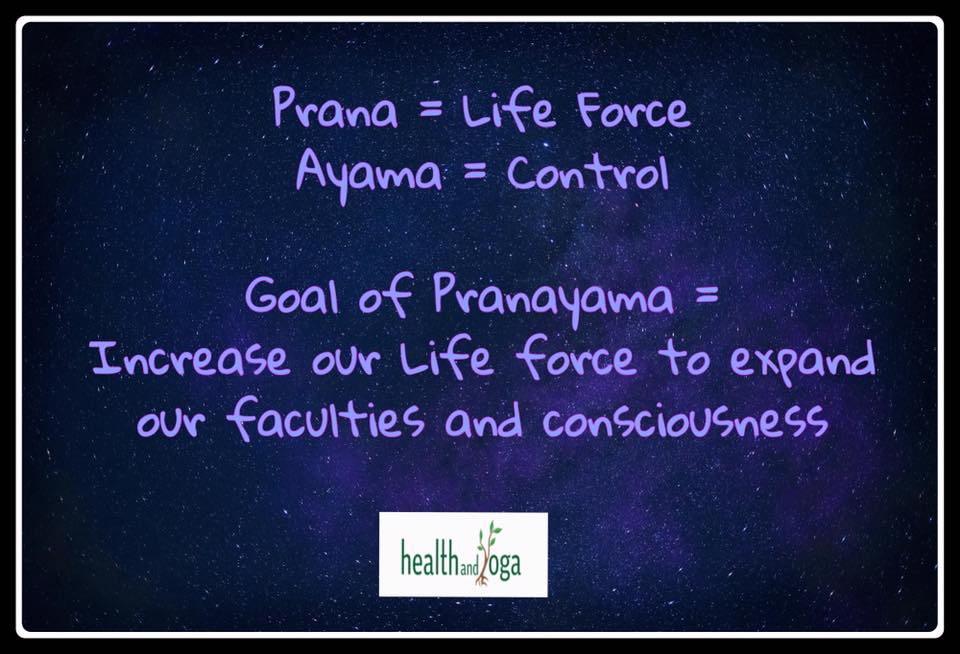 Prana = Life Force
Ayama = Control

Goal of Pranayama =
Increase our Life force to expand our faculties and consciousness

health and yoga